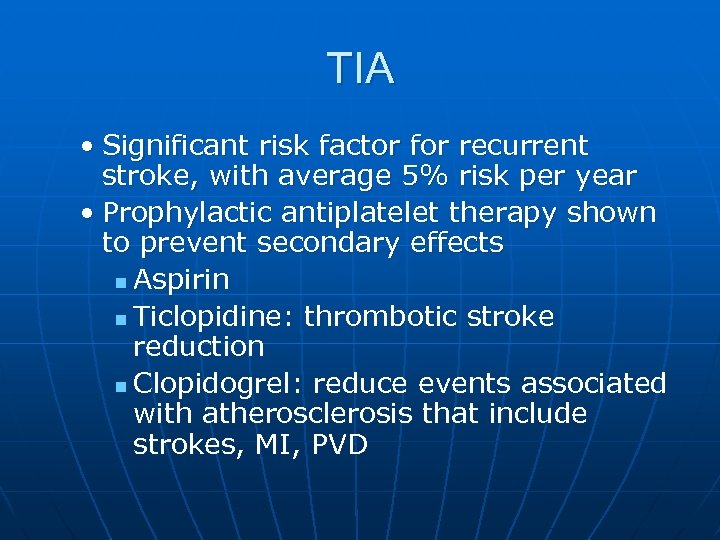 TIA

• Significant risk factor for recurrent stroke, with average 5% risk per year
• Prophylactic antiplatelet therapy shown to prevent secondary effects
  ▪ Aspirin
  ▪ Ticlopidine: thrombotic stroke reduction
  ▪ Clopidogrel: reduce events associated with atherosclerosis that include strokes, MI, PVD